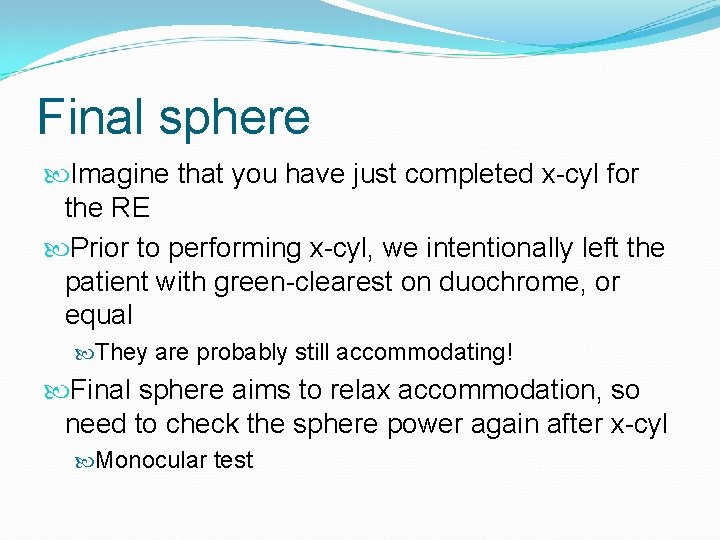 Final sphere

Imagine that you have just completed x-cyl for the RE

Prior to performing x-cyl, we intentionally left the patient with green-clearest on duochrome, or equal

They are probably still accommodating!

Final sphere aims to relax accommodation, so need to check the sphere power again after x-cyl

Monocular test